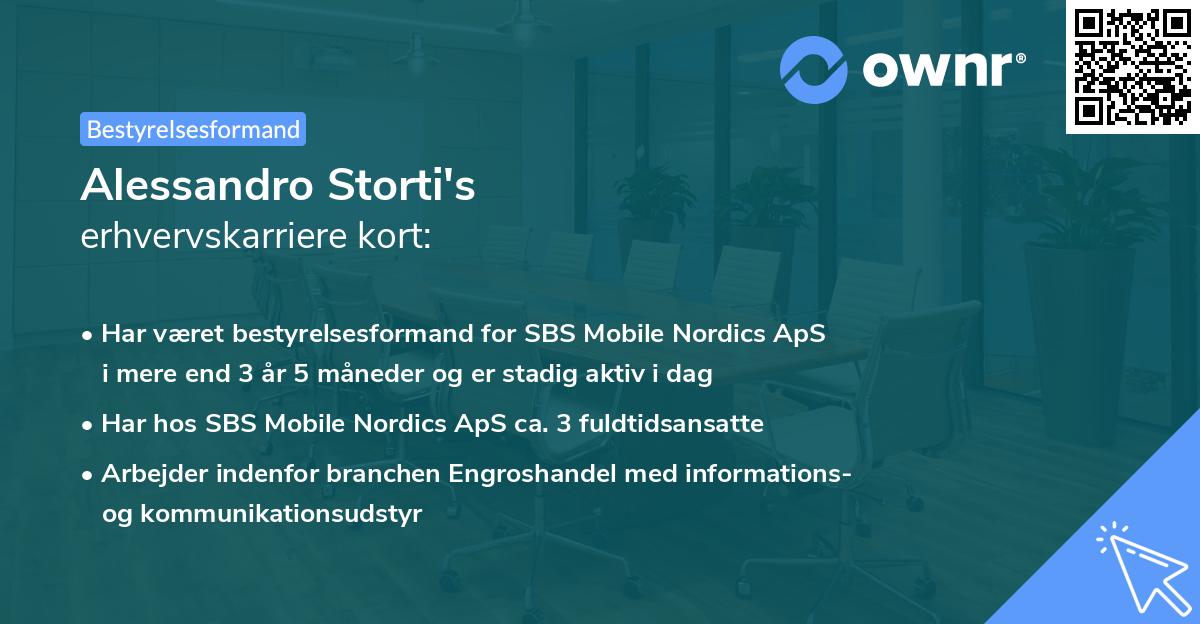 ownr®

Bestyrelsesformand

Alessandro Storti's
erhvervskarriere kort:

• Har været bestyrelsesformand for SBS Mobile Nordics ApS i mere end 3 år 5 måneder og er stadig aktiv i dag
• Har hos SBS Mobile Nordics ApS ca. 3 fuldtidsansatte
• Arbejder indenfor branchen Engroshandel med informations- og kommunikationsudstyr